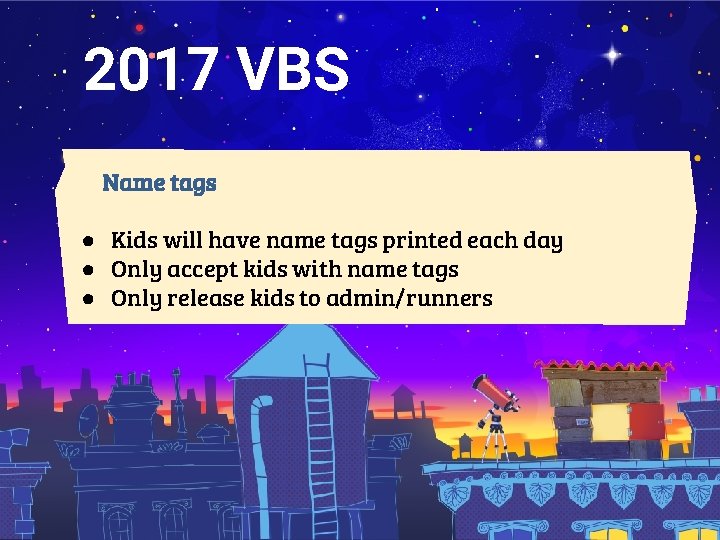 2017 VBS

Name tags

- Kids will have name tags printed each day
- Only accept kids with name tags
- Only release kids to admin/runners